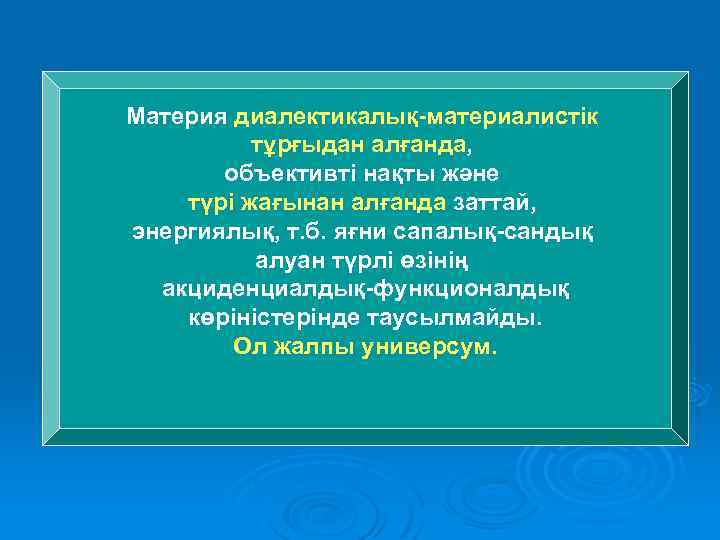 Материя диалектикалық-материалистік тұрғыдан алғанда, объективті нақты және түрі жағынан алғанда заттай, энергиялық, т.б. яғни сапалық-сандық алуан түрлі өзінің акциденциалдық-функционалдық көріністерінде таусылмайды. Ол жалпы универсум.